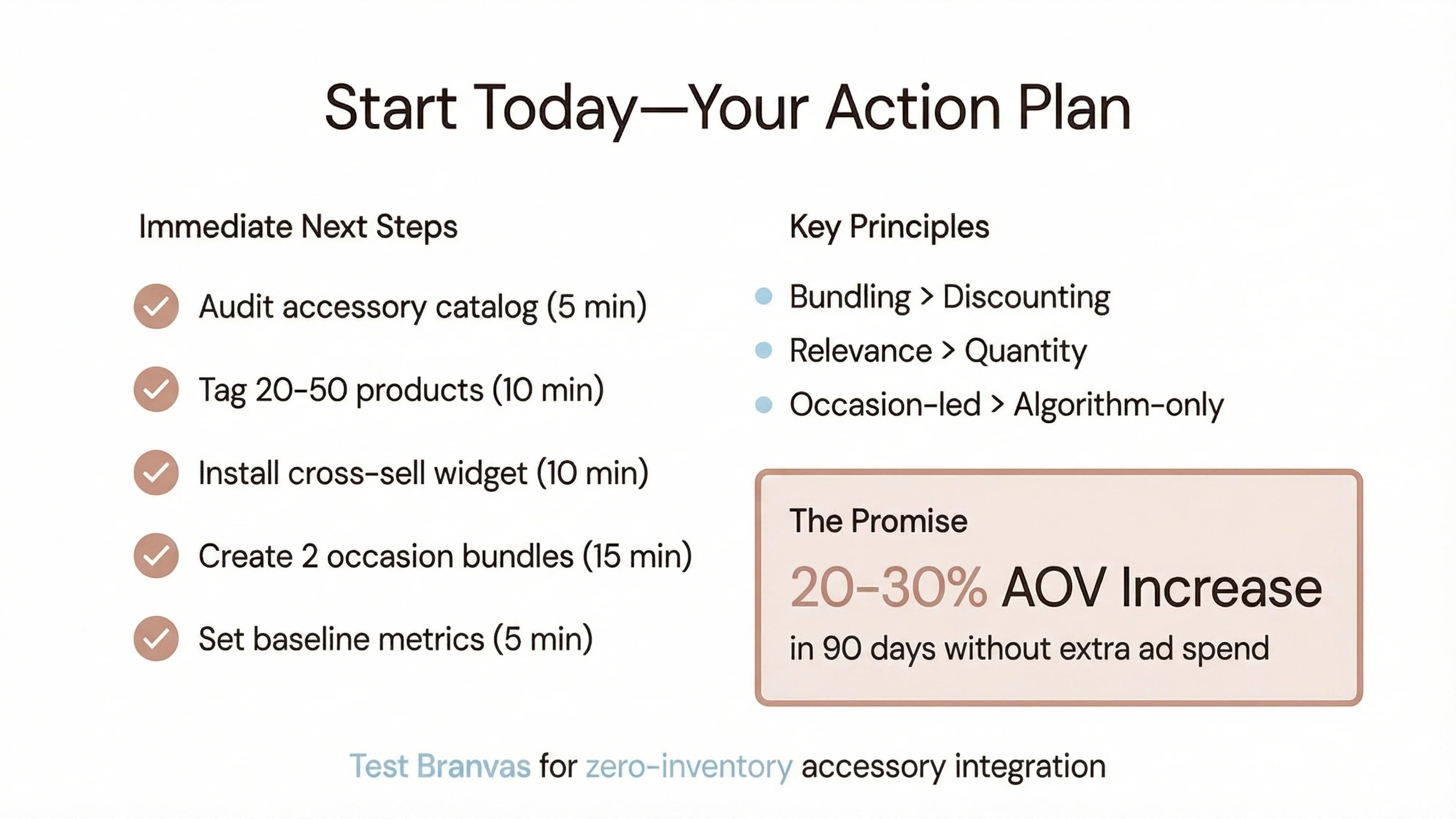 Start Today—Your Action Plan

Immediate Next Steps

Audit accessory catalog (5 min)

Tag 20-50 products (10 min)

Install cross-sell widget (10 min)

Create 2 occasion bundles (15 min)

Set baseline metrics (5 min)

Key Principles

Bundling > Discounting

Relevance > Quantity

Occasion-led > Algorithm-only

The Promise

20-30% AOV Increase

in 90 days without extra ad spend

Test Branvas for zero-inventory accessory integration